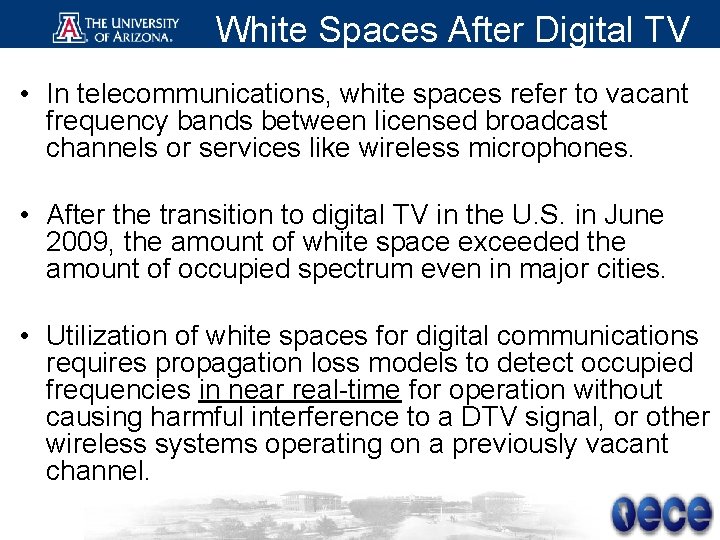 THE UNIVERSITY OF ARIZONA.

White Spaces After Digital TV

• In telecommunications, white spaces refer to vacant frequency bands between licensed broadcast channels or services like wireless microphones.

• After the transition to digital TV in the U.S. in June 2009, the amount of white space exceeded the amount of occupied spectrum even in major cities.

• Utilization of white spaces for digital communications requires propagation loss models to detect occupied frequencies in near real-time for operation without causing harmful interference to a DTV signal, or other wireless systems operating on a previously vacant channel.

ece